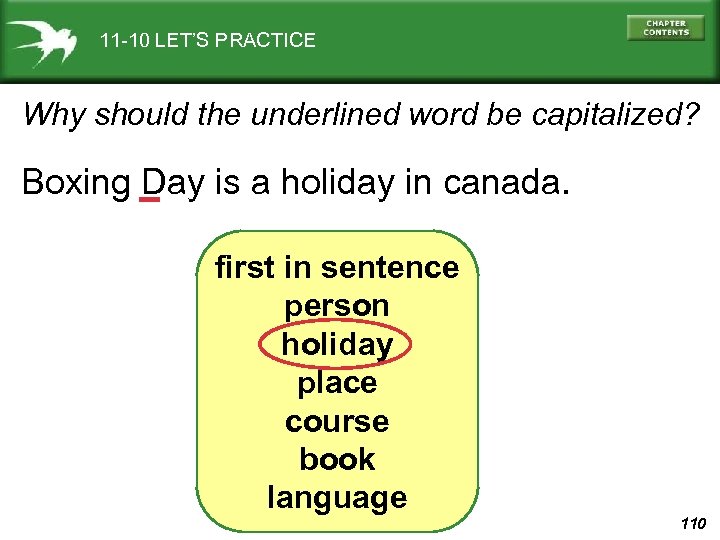 11-10 LET'S PRACTICE

CHAPTER CONTENTS

Why should the underlined word be capitalized?

Boxing Day is a holiday in canada.

first in sentence
person
holiday
place
course
book
language

110